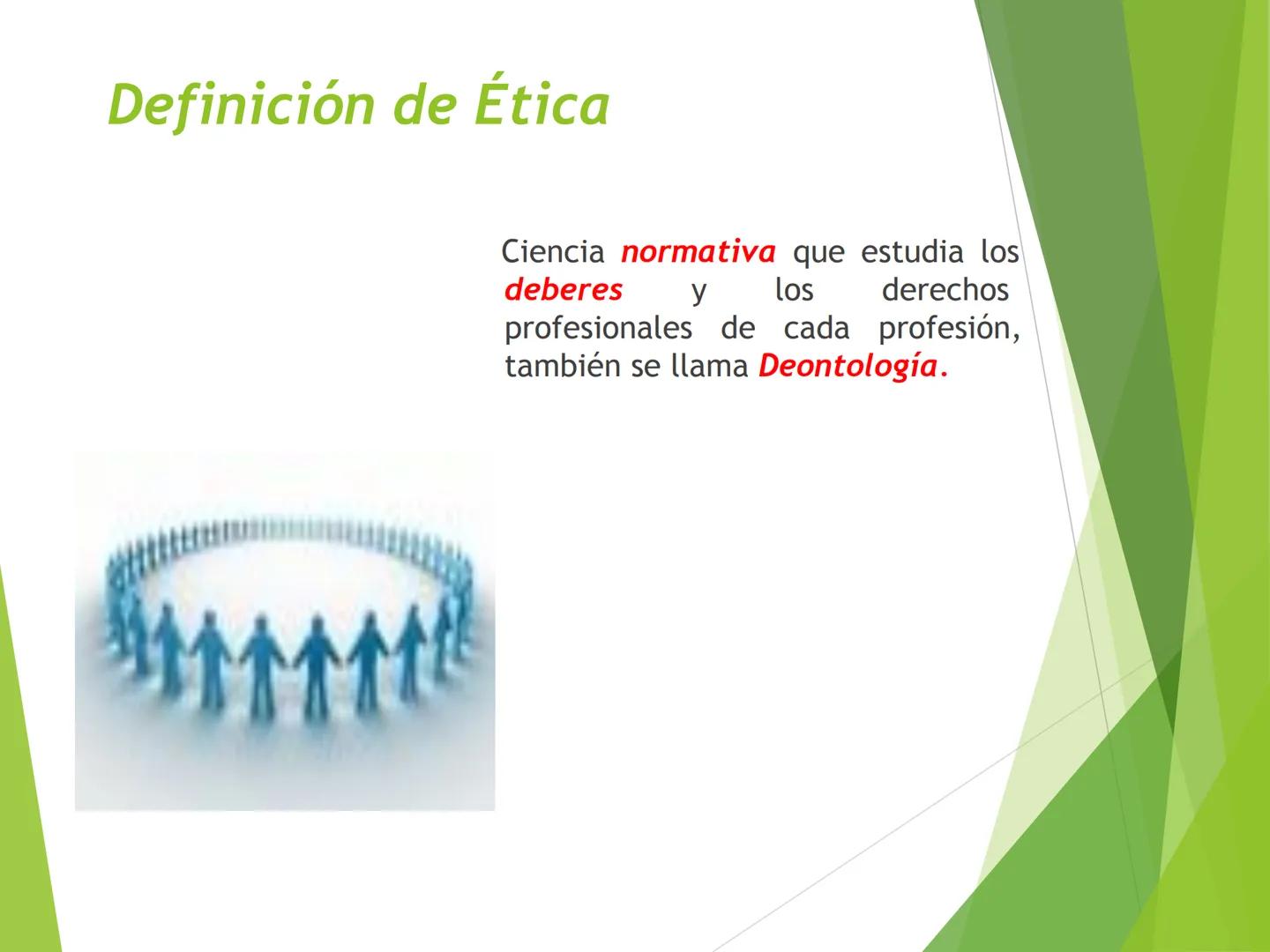 Definición de Ética

Ciencia normativa que estudia los deberes y los derechos profesionales de cada profesión, también se llama Deontología.